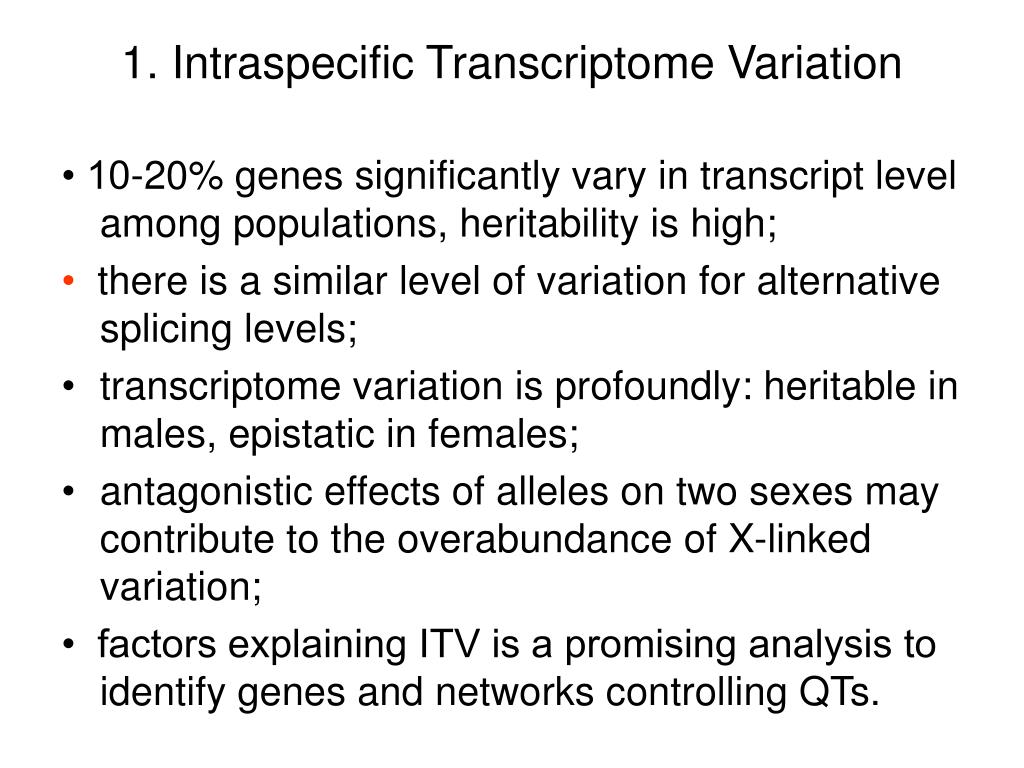 1. Intraspecific Transcriptome Variation

• 10-20% genes significantly vary in transcript level among populations, heritability is high;

• there is a similar level of variation for alternative splicing levels;

• transcriptome variation is profoundly: heritable in males, epistatic in females;

• antagonistic effects of alleles on two sexes may contribute to the overabundance of X-linked variation;

• factors explaining ITV is a promising analysis to identify genes and networks controlling QTs.